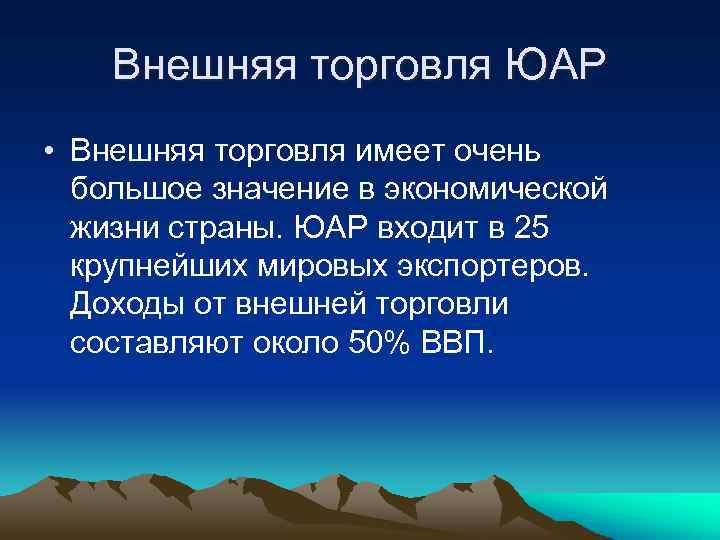 Внешняя торговля ЮАР

• Внешняя торговля имеет очень большое значение в экономической жизни страны. ЮАР входит в 25 крупнейших мировых экспортеров. Доходы от внешней торговли составляют около 50% ВВП.